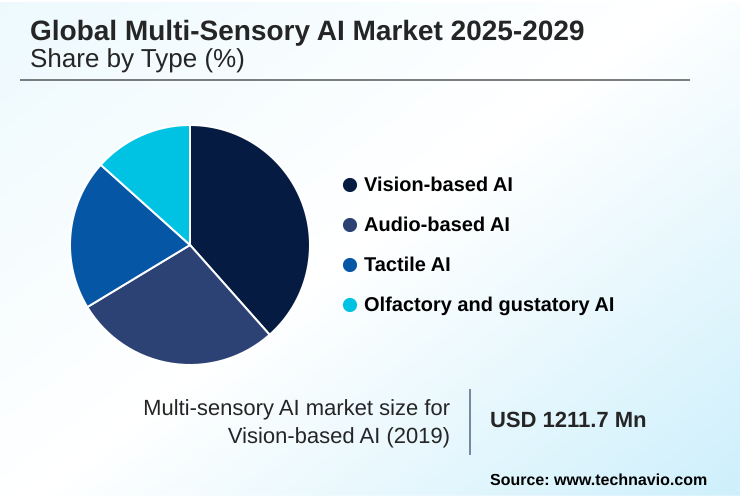 Global Multi-Sensory AI Market 2025-2029
Share by Type (%)

Vision-based AI
Audio-based AI
Tactile AI
Olfactory and gustatory AI

Multi-sensory AI market size for Vision-based AI (2019)

USD 1211.7 Mn

Source: www.technavio.com